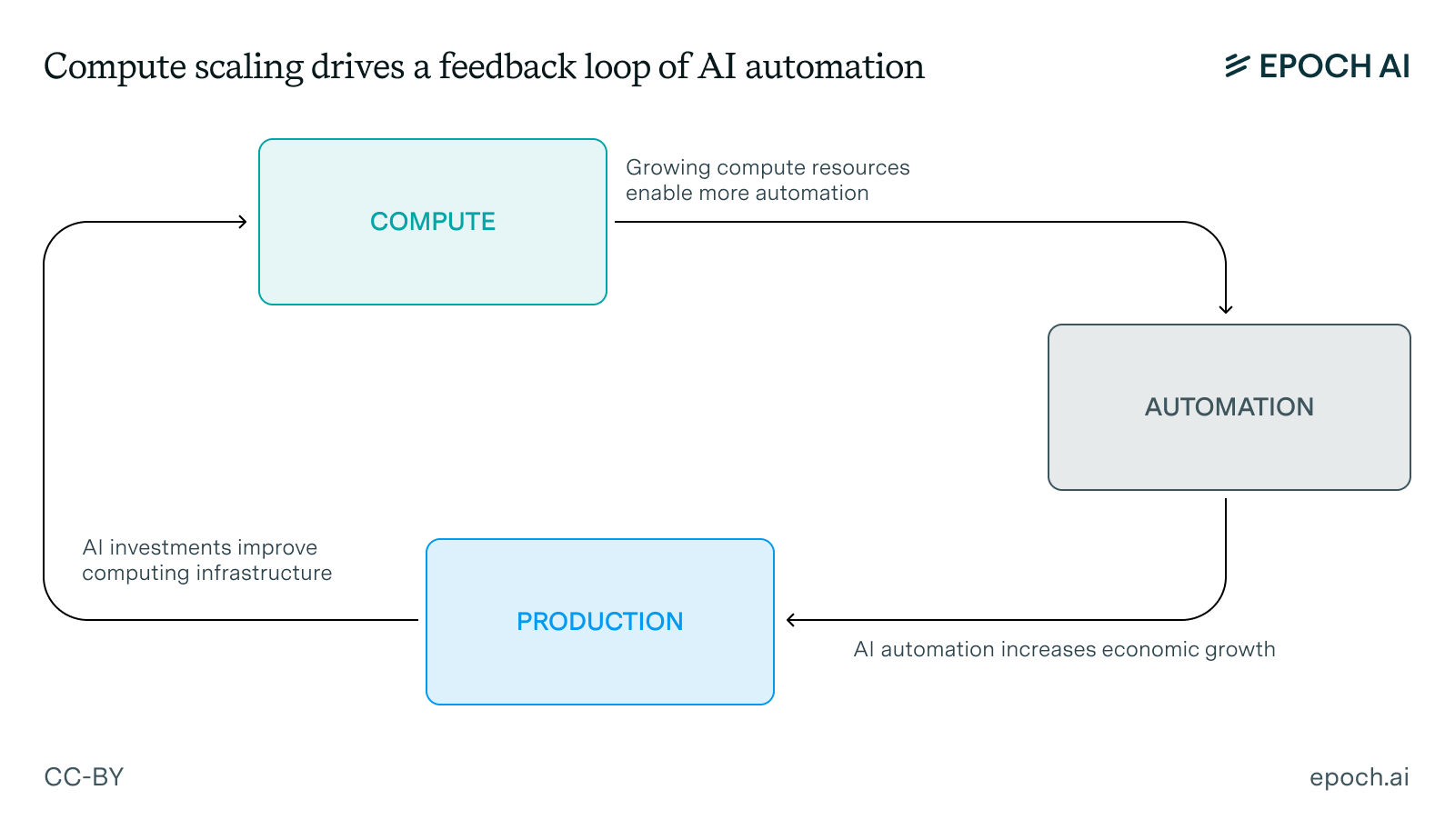 Compute scaling drives a feedback loop of AI automation

EPOCH AI

COMPUTE

Growing compute resources enable more automation

AUTOMATION

AI automation increases economic growth

PRODUCTION

AI investments improve computing infrastructure

CC-BY

epoch.ai